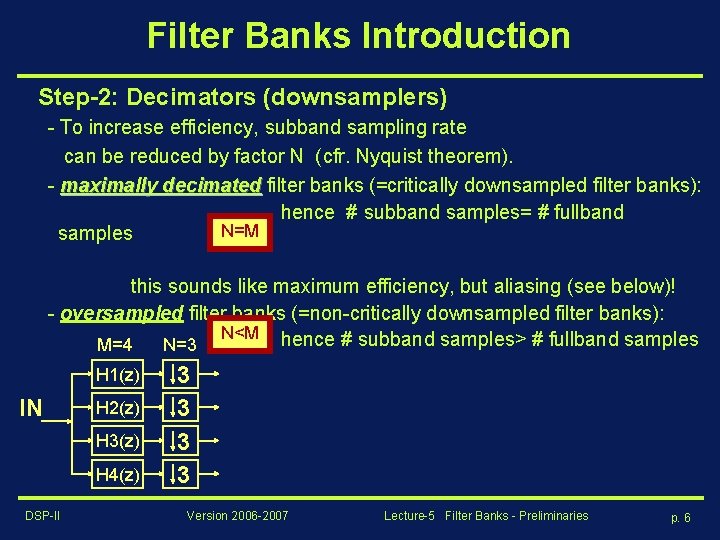 Filter Banks Introduction

Step-2: Decimators (downsamplers)

- To increase efficiency, subband sampling rate can be reduced by factor N (cfr. Nyquist theorem).

- maximally decimated filter banks (=critically downsampled filter banks):

N=M

hence # subband samples= # fullband samples

this sounds like maximum efficiency, but aliasing (see below)!

- oversampled filter banks (=non-critically downsampled filter banks):

N<M

hence # subband samples> # fullband samples

M=4 N=3

IN

H1(z) ↓3

H2(z) ↓3

H3(z) ↓3

H4(z) ↓3

DSP-II Version 2006-2007 Lecture-5 Filter Banks - Preliminaries p. 6